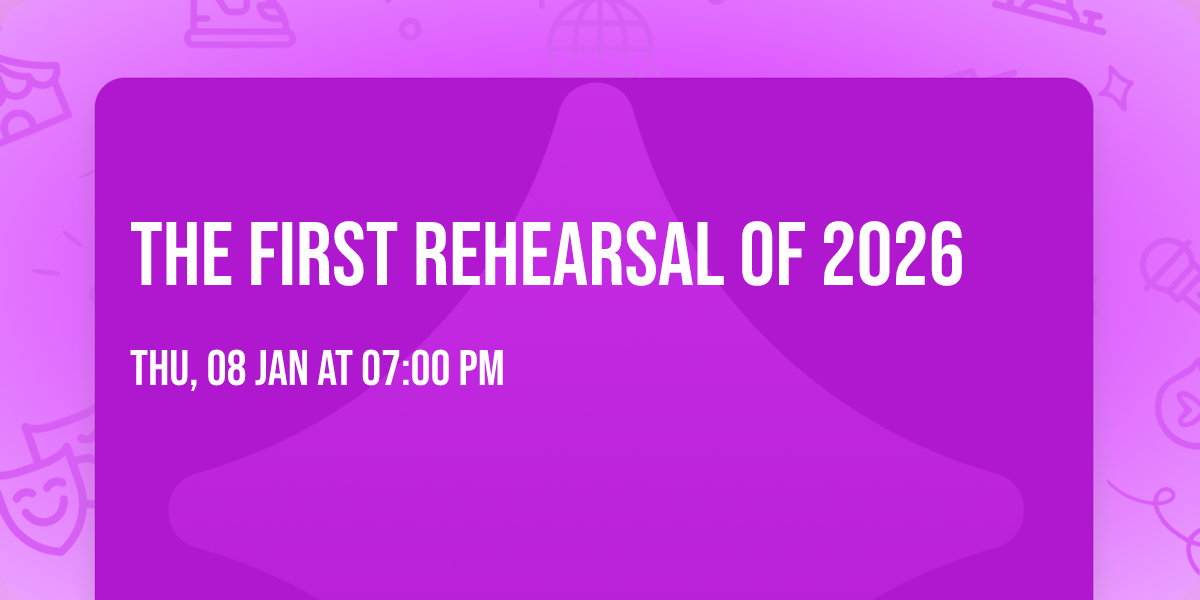 THE FIRST REHEARSAL OF 2026

THU, 08 JAN AT 07:00 PM